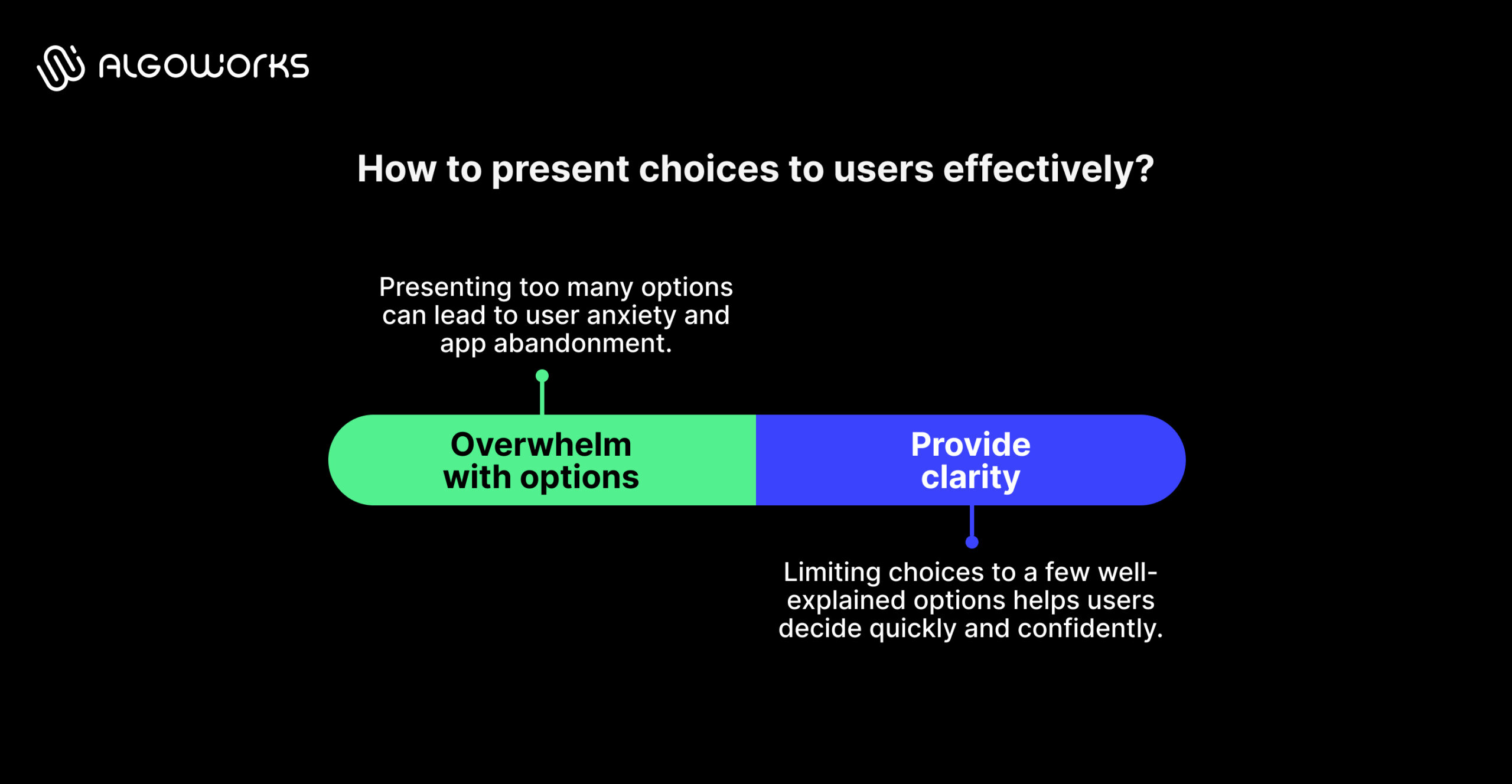 ALGOWORKS

How to present choices to users effectively?

Presenting too many options can lead to user anxiety and app abandonment.

Overwhelm with options

Provide clarity

Limiting choices to a few well-explained options helps users decide quickly and confidently.